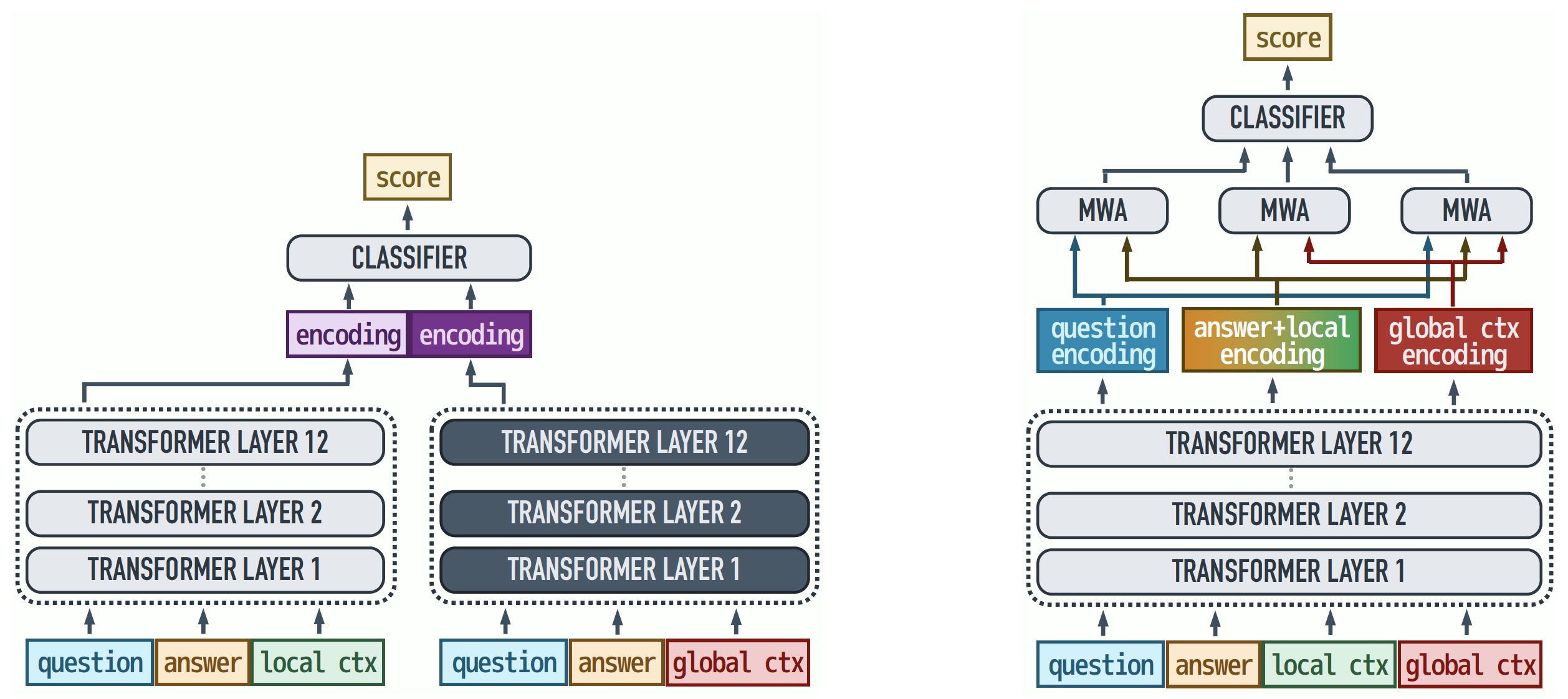 score

CLASSIFIER

encoding encoding

TRANSFORMER LAYER 12

TRANSFORMER LAYER 2

TRANSFORMER LAYER 1

question answer local ctx

TRANSFORMER LAYER 12

TRANSFORMER LAYER 2

TRANSFORMER LAYER 1

question answer global ctx

score

CLASSIFIER

MWA MWA MWA

question encoding

answer+local encoding

global ctx encoding

TRANSFORMER LAYER 12

TRANSFORMER LAYER 2

TRANSFORMER LAYER 1

question answer local ctx global ctx